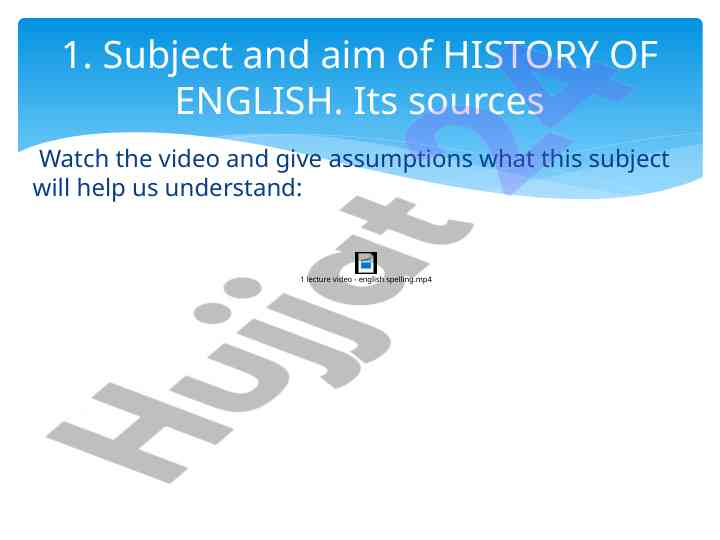 1. Subject and aim of HISTORY OF ENGLISH. Its sources

Watch the video and give assumptions what this subject will help us understand:

1 lecture video - english spelling.mp4

Hujjat 24